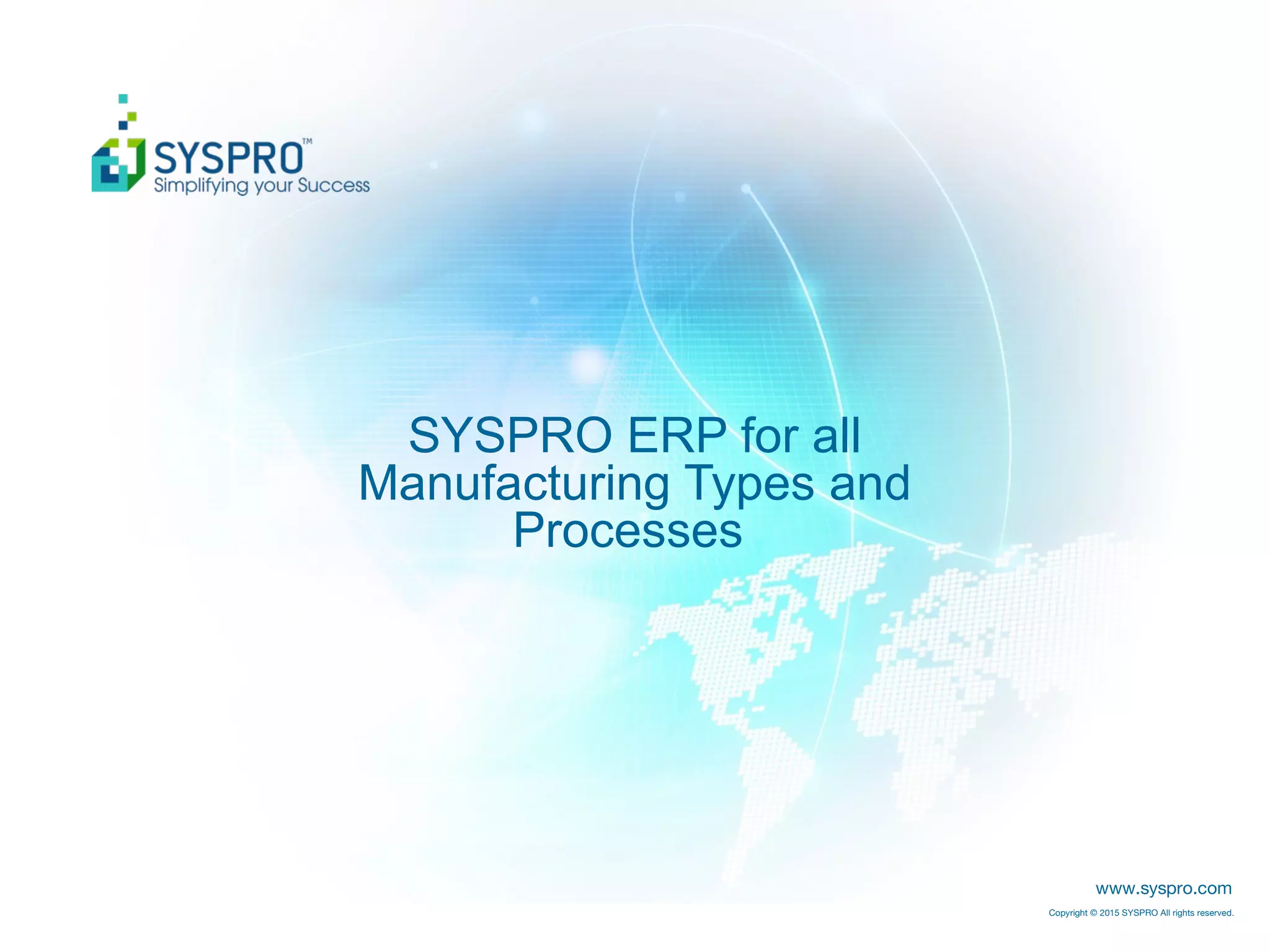 SYSPRO™
Simplifying your Success

SYSPRO ERP for all Manufacturing Types and Processes

www.syspro.com

Copyright © 2015 SYSPRO All rights reserved.